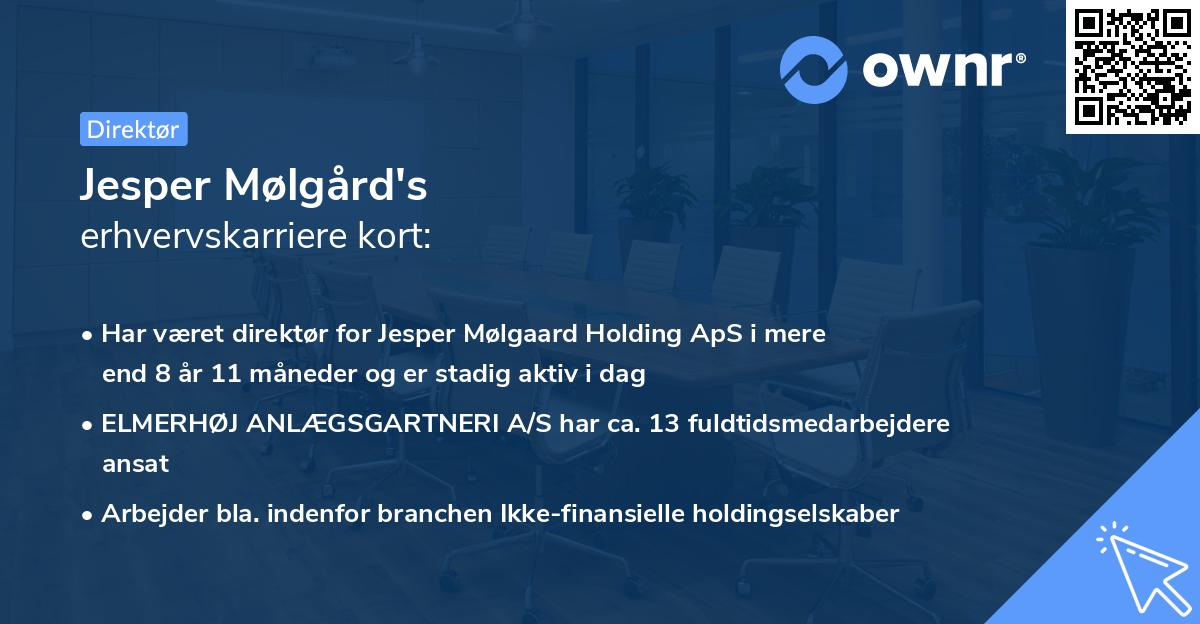 ownr®

Direktør

Jesper Mølgård's
erhvervskarriere kort:

• Har været direktør for Jesper Mølgaard Holding ApS i mere end 8 år 11 måneder og er stadig aktiv i dag

• ELMERHØJ ANLÆGSGARTNERI A/S har ca. 13 fuldtidsmedarbejdere ansat

• Arbejder bla. indenfor branchen Ikke-finansielle holdingselskaber